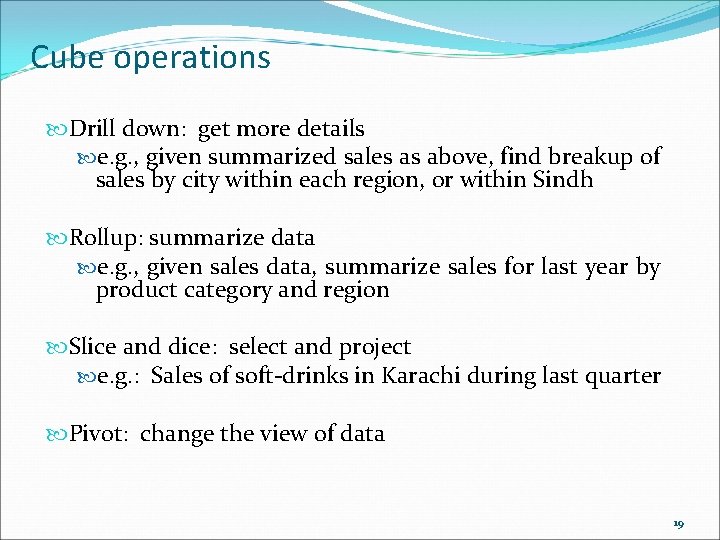 Cube operations

Drill down: get more details

e.g., given summarized sales as above, find breakup of sales by city within each region, or within Sindh

Rollup: summarize data

e.g., given sales data, summarize sales for last year by product category and region

Slice and dice: select and project

e.g.: Sales of soft-drinks in Karachi during last quarter

Pivot: change the view of data

19